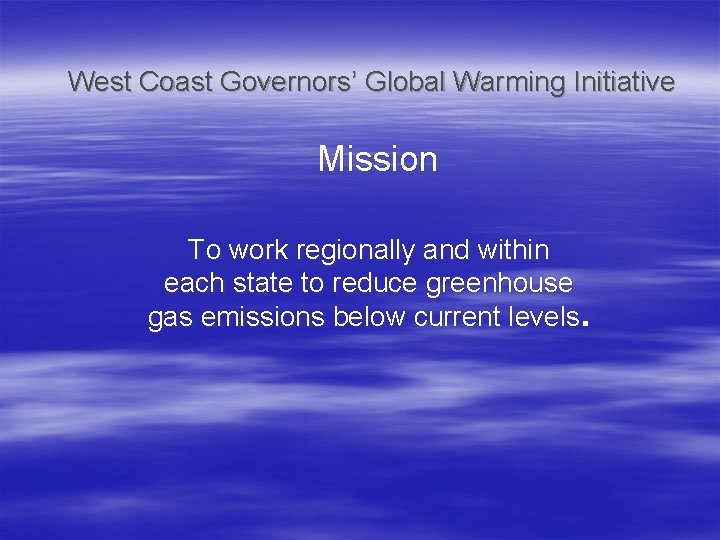 West Coast Governors' Global Warming Initiative

Mission

To work regionally and within each state to reduce greenhouse gas emissions below current levels.